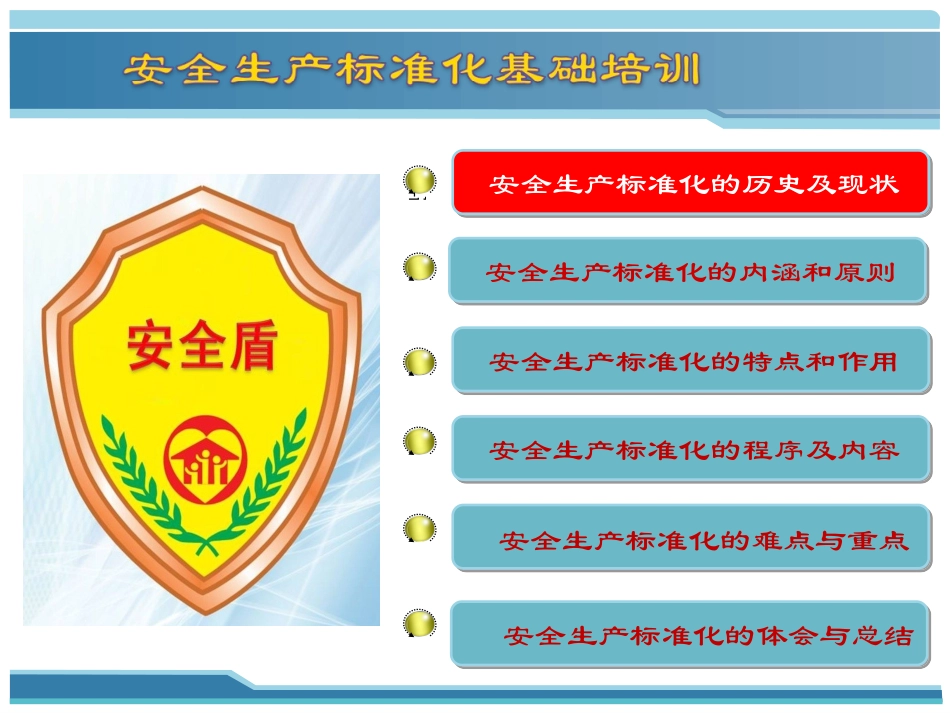 安全生产标准化基础培训

安全盾

安全生产标准化的历史及现状

安全生产标准化的内涵和原则

安全生产标准化的特点和作用

安全生产标准化的程序及内容

安全生产标准化的难点与重点

安全生产标准化的体会与总结